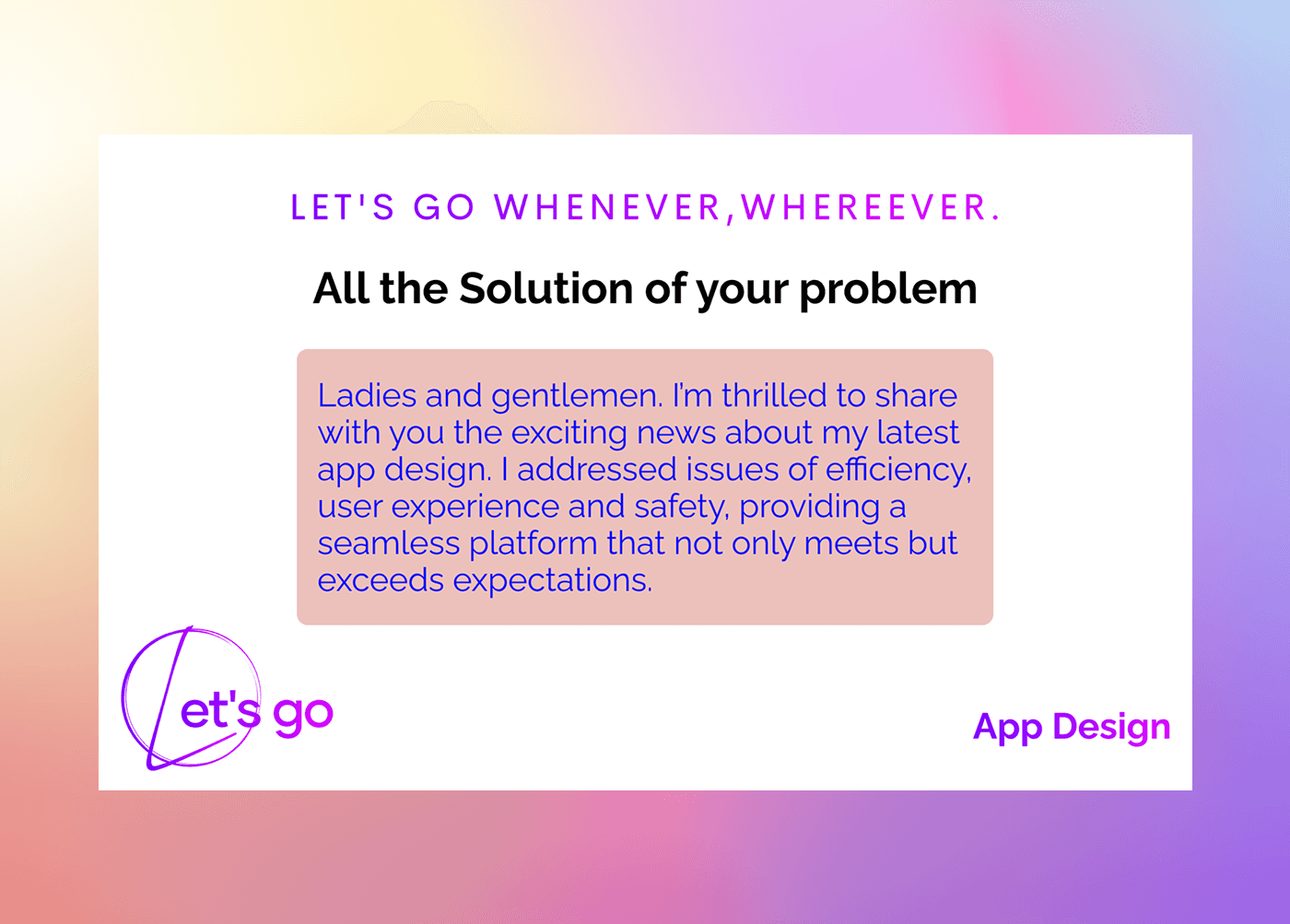 LET'S GO WHENEVER,WHEREEVER.

All the Solution of your problem

Ladies and gentlemen. I'm thrilled to share with you the exciting news about my latest app design. I addressed issues of efficiency, user experience and safety, providing a seamless platform that not only meets but exceeds expectations.

Let's go

App Design